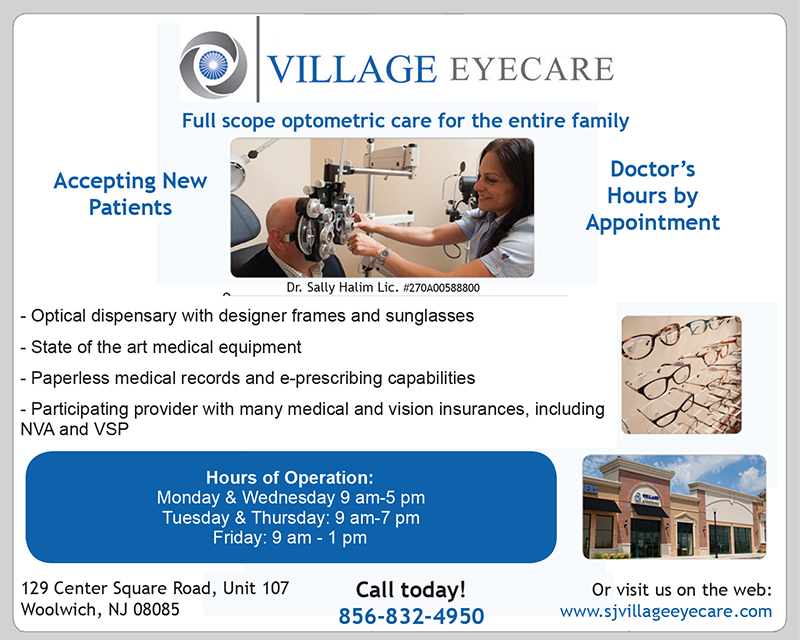 VILLAGE EYECARE

Full scope optometric care for the entire family

Accepting New Patients

Doctor's Hours by Appointment

Dr. Sally Halim Lic. #270A00588800

- Optical dispensary with designer frames and sunglasses

- State of the art medical equipment

- Paperless medical records and e-prescribing capabilities

- Participating provider with many medical and vision insurances, including NVA and VSP

Hours of Operation:
Monday & Wednesday 9 am-5 pm
Tuesday & Thursday: 9 am-7 pm
Friday: 9 am - 1 pm

129 Center Square Road, Unit 107
Woolwich, NJ 08085

Call today!
856-832-4950

Or visit us on the web:
www.sjvillageeyecare.com